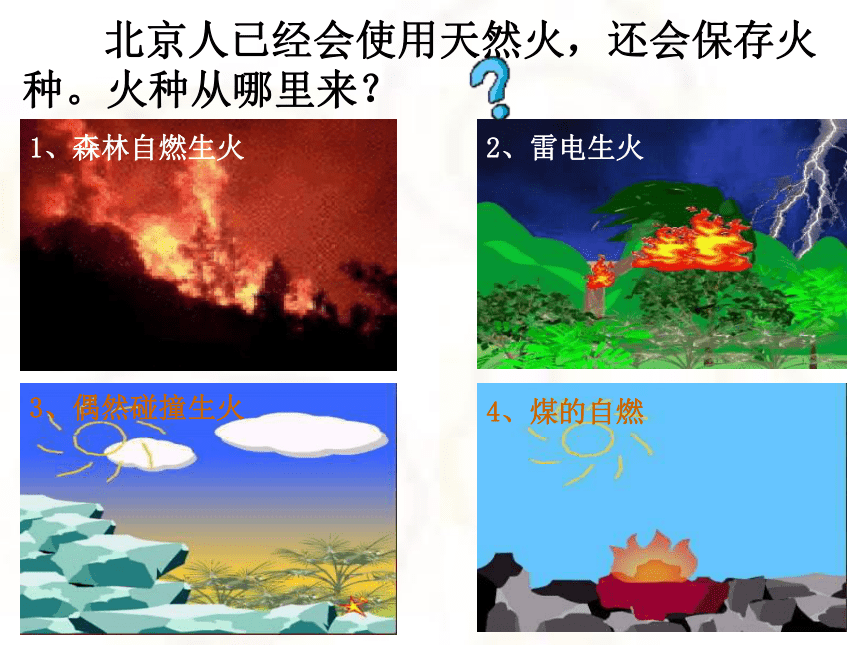 北京人已经会使用天然火，还会保存火种。火种从哪里来？

1、森林自燃生火

2、雷电生火

3、偶然碰撞生火

4、煤的自燃